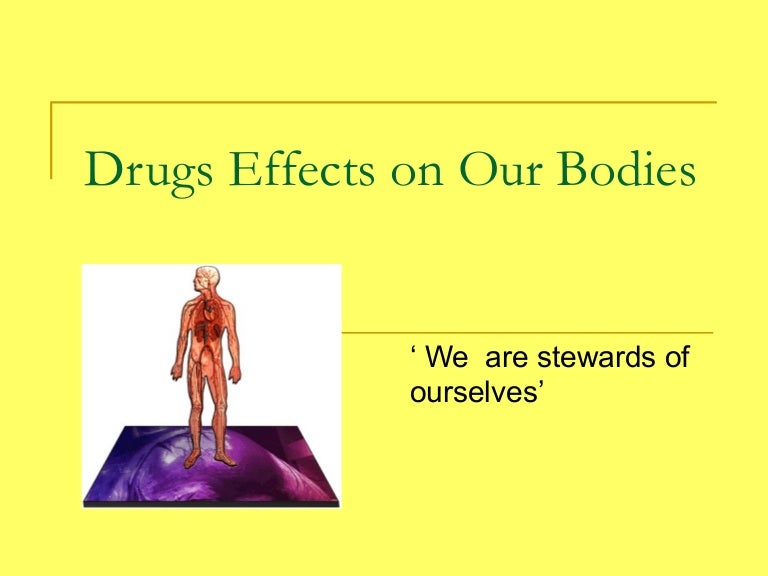 Drugs Effects on Our Bodies

‘ We  are stewards of ourselves’